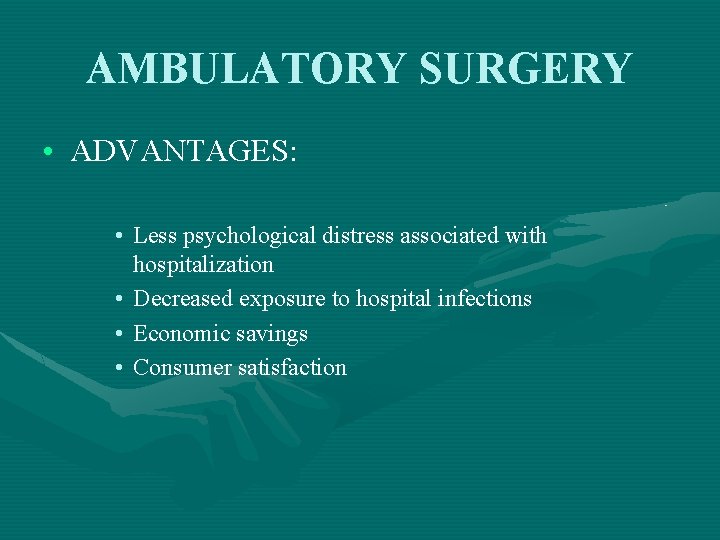 AMBULATORY SURGERY

• ADVANTAGES:

• Less psychological distress associated with hospitalization
• Decreased exposure to hospital infections
• Economic savings
• Consumer satisfaction